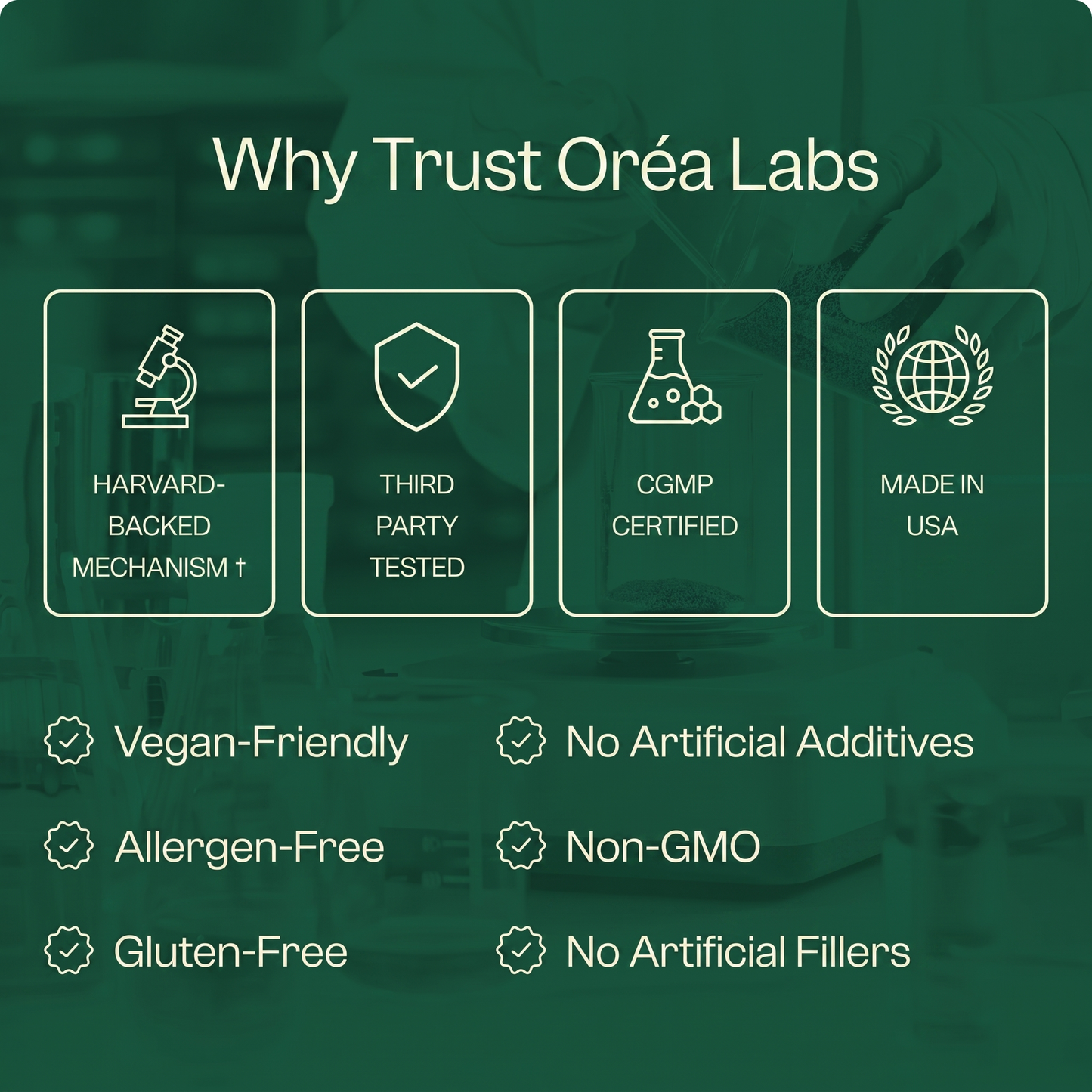 Why Trust Oréa Labs

HARVARD-BACKED MECHANISM †

THIRD PARTY TESTED

CGMP CERTIFIED

MADE IN USA

Vegan-Friendly

Allergen-Free

Gluten-Free

No Artificial Additives

Non-GMO

No Artificial Fillers